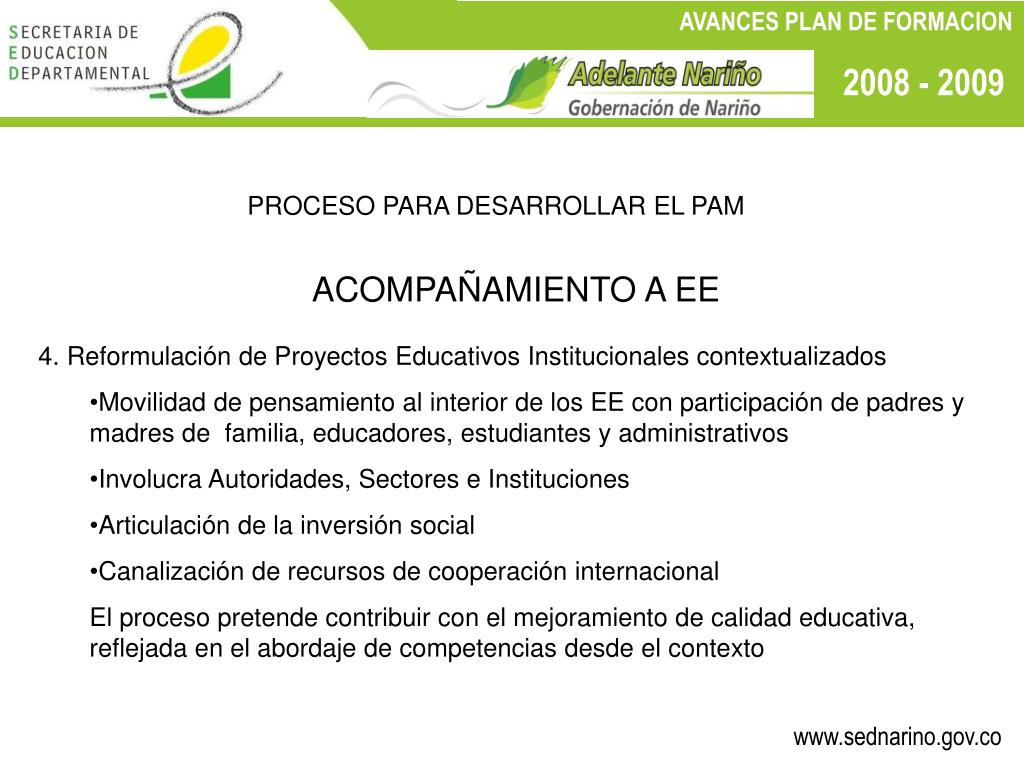 SECRETARIA DE EDUCACION DEPARTAMENTAL

AVANCES PLAN DE FORMACION

Adelante Nariño
Gobernación de Nariño

2008 - 2009

PROCESO PARA DESARROLLAR EL PAM

ACOMPAÑAMIENTO A EE

4. Reformulación de Proyectos Educativos Institucionales contextualizados

•Movilidad de pensamiento al interior de los EE con participación de padres y madres de familia, educadores, estudiantes y administrativos

•Involucra Autoridades, Sectores e Instituciones

•Articulación de la inversión social

•Canalización de recursos de cooperación internacional

El proceso pretende contribuir con el mejoramiento de calidad educativa, reflejada en el abordaje de competencias desde el contexto

www.sednarino.gov.co